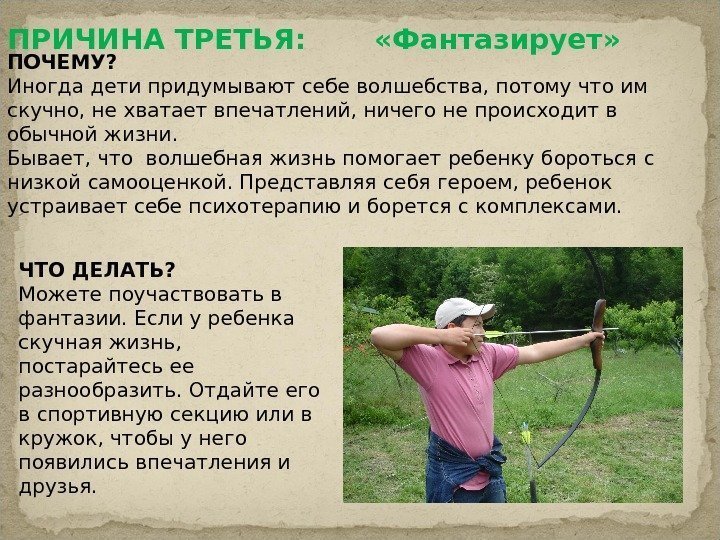 ПРИЧИНА ТРЕТЬЯ: «Фантазирует»

ПОЧЕМУ?
Иногда дети придумывают себе волшебства, потому что им скучно, не хватает впечатлений, ничего не происходит в обычной жизни.
Бывает, что волшебная жизнь помогает ребенку бороться с низкой самооценкой. Представляя себя героем, ребенок устраивает себе психотерапию и борется с комплексами.

ЧТО ДЕЛАТЬ?
Можете поучаствовать в фантазии. Если у ребенка скучная жизнь, постарайтесь ее разнообразить. Отдайте его в спортивную секцию или в кружок, чтобы у него появились впечатления и друзья.